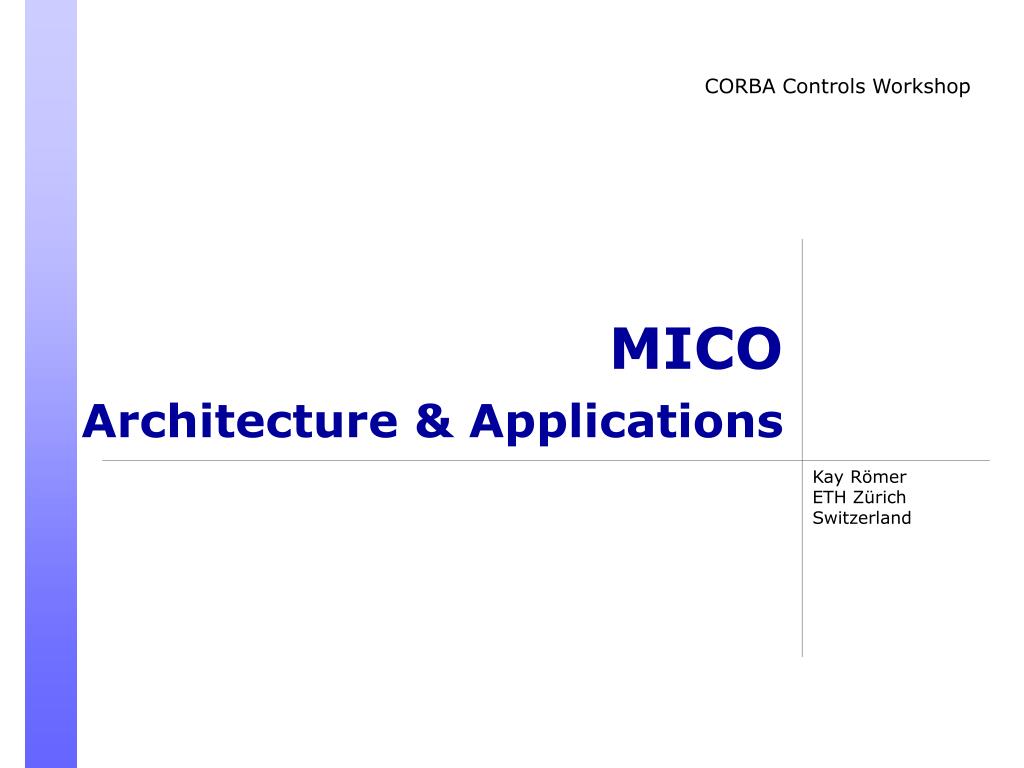 CORBA Controls Workshop

MICO
Architecture & Applications

Kay Römer
ETH Zürich
Switzerland